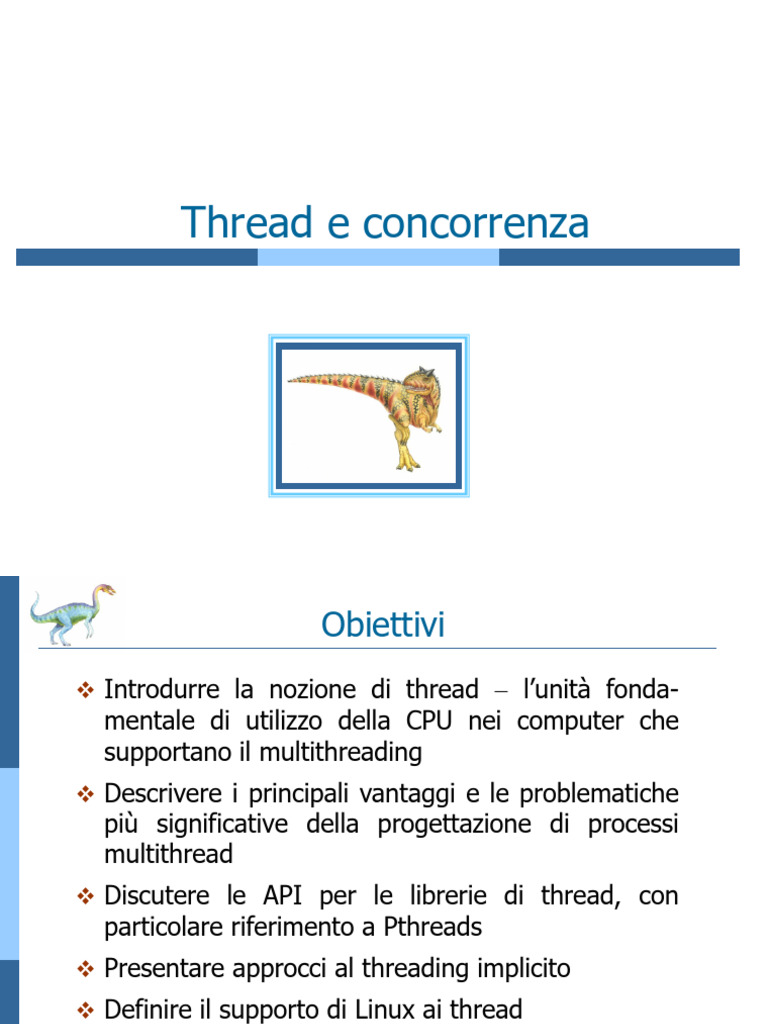 Thread e concorrenza

Obiettivi

❖ Introdurre la nozione di thread – l'unità fondamentale di utilizzo della CPU nei computer che supportano il multithreading

❖ Descrivere i principali vantaggi e le problematiche più significative della progettazione di processi multithread

❖ Discutere le API per le librerie di thread, con particolare riferimento a Pthreads

❖ Presentare approcci al threading implicito

❖ Definire il supporto di Linux ai thread